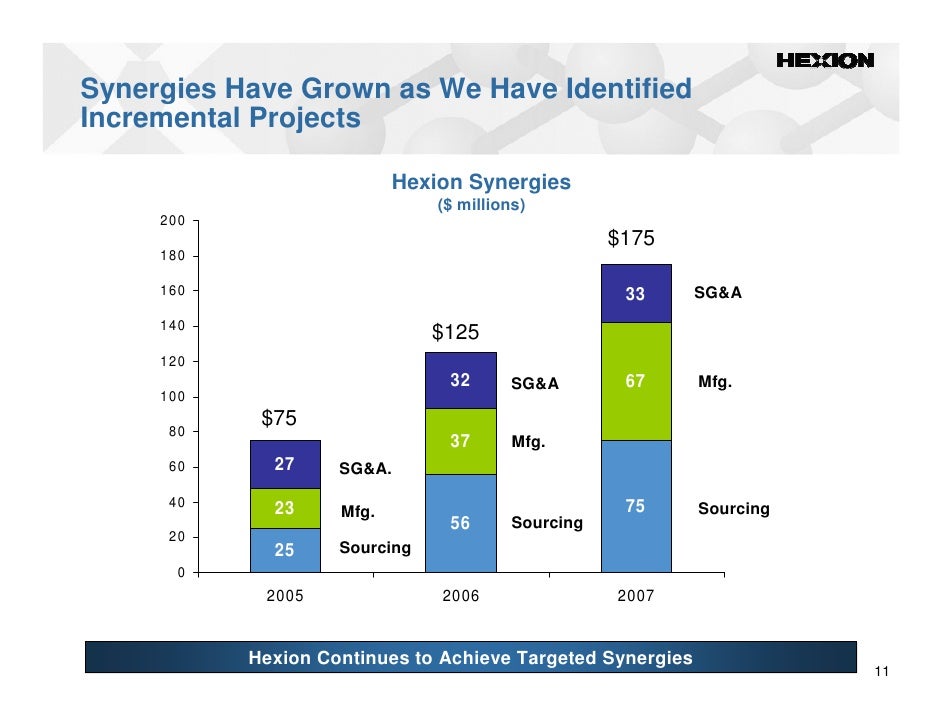 HEXION

Synergies Have Grown as We Have Identified Incremental Projects

Hexion Synergies
($ millions)

200
180
160
140
120
100
80
60
40
20
0

$75
27 SG&A.
23 Mfg.
25 Sourcing

$125
32 SG&A
37 Mfg.
56 Sourcing

$175
33 SG&A
67 Mfg.
75 Sourcing

2005
2006
2007

Hexion Continues to Achieve Targeted Synergies

11